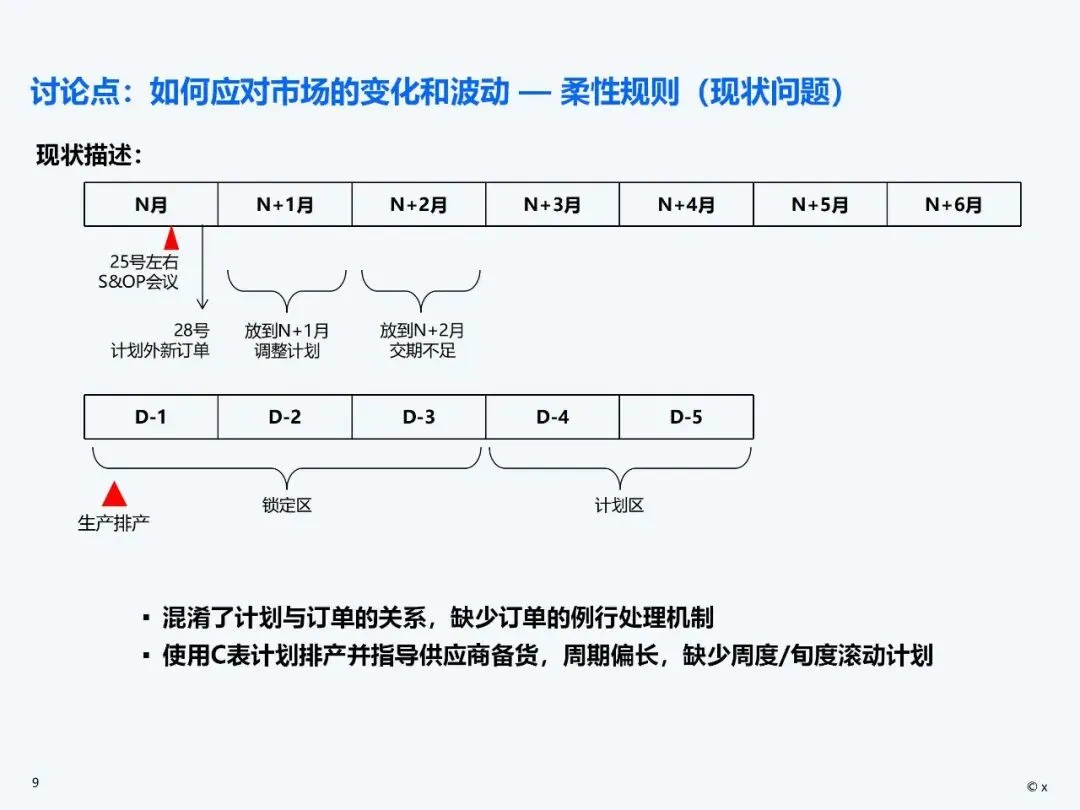 讨论点：如何应对市场的变化和波动 — 柔性规则（现状问题）

现状描述：

| N月 | N+1月 | N+2月 | N+3月 | N+4月 | N+5月 | N+6月 |
|---|---|---|---|---|---|---|

25号左右 S&OP会议

28号 计划外新订单

放到N+1月 调整计划

放到N+2月 交期不足

| D-1 | D-2 | D-3 | D-4 | D-5 |
|---|---|---|---|---|

生产排产

锁定区

计划区

▪ 混淆了计划与订单的关系，缺少订单的例行处理机制
▪ 使用C表计划排产并指导供应商备货，周期偏长，缺少周度/旬度滚动计划

9

© x